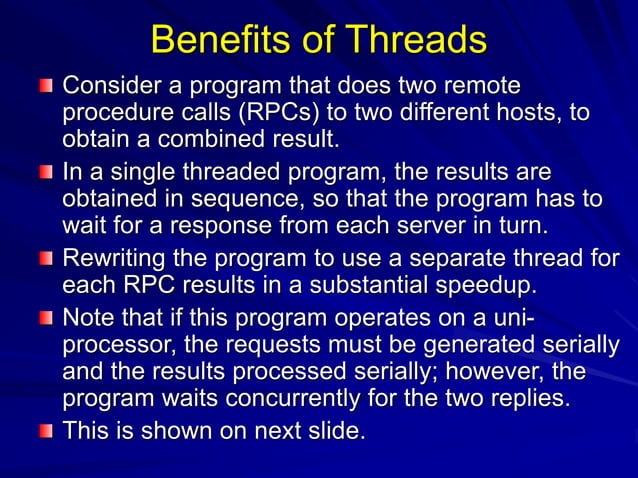 Benefits of Threads

Consider a program that does two remote procedure calls (RPCs) to two different hosts, to obtain a combined result.

In a single threaded program, the results are obtained in sequence, so that the program has to wait for a response from each server in turn.

Rewriting the program to use a separate thread for each RPC results in a substantial speedup.

Note that if this program operates on a uniprocessor, the requests must be generated serially and the results processed serially; however, the program waits concurrently for the two replies.

This is shown on next slide.